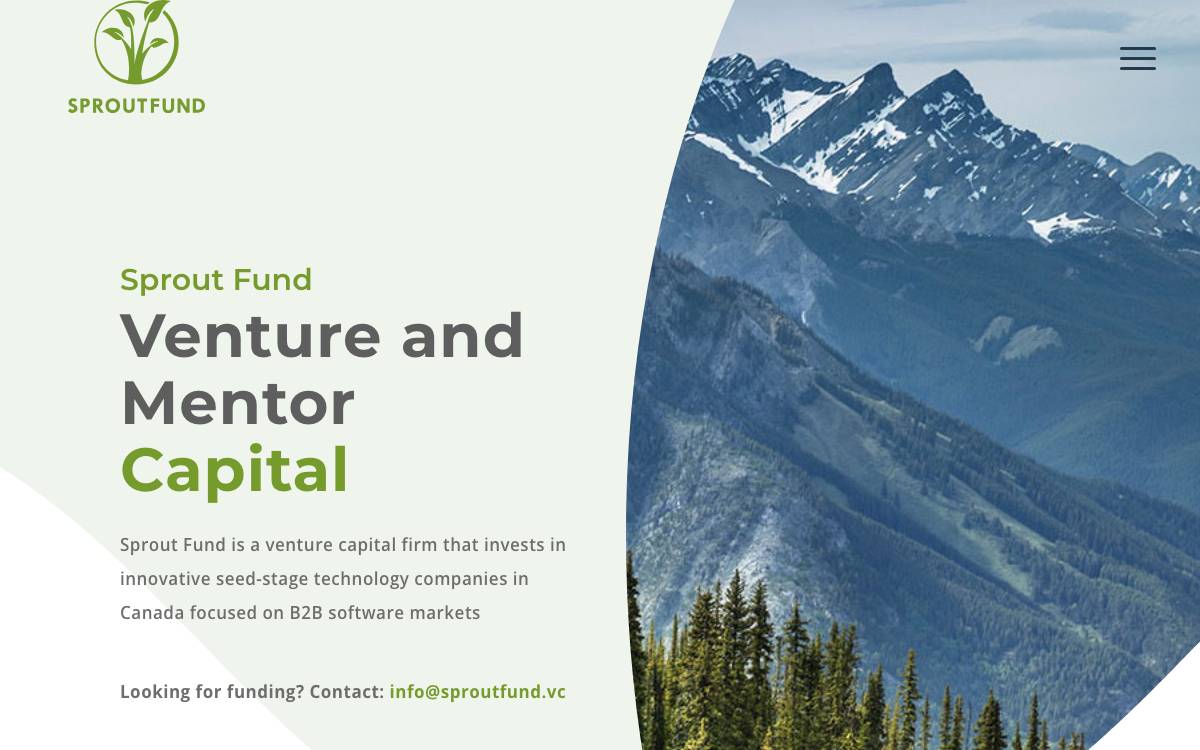 SPROUTFUND

Sprout Fund

Venture and Mentor Capital

Sprout Fund is a venture capital firm that invests in innovative seed-stage technology companies in Canada focused on B2B software markets

Looking for funding? Contact: info@sproutfund.vc